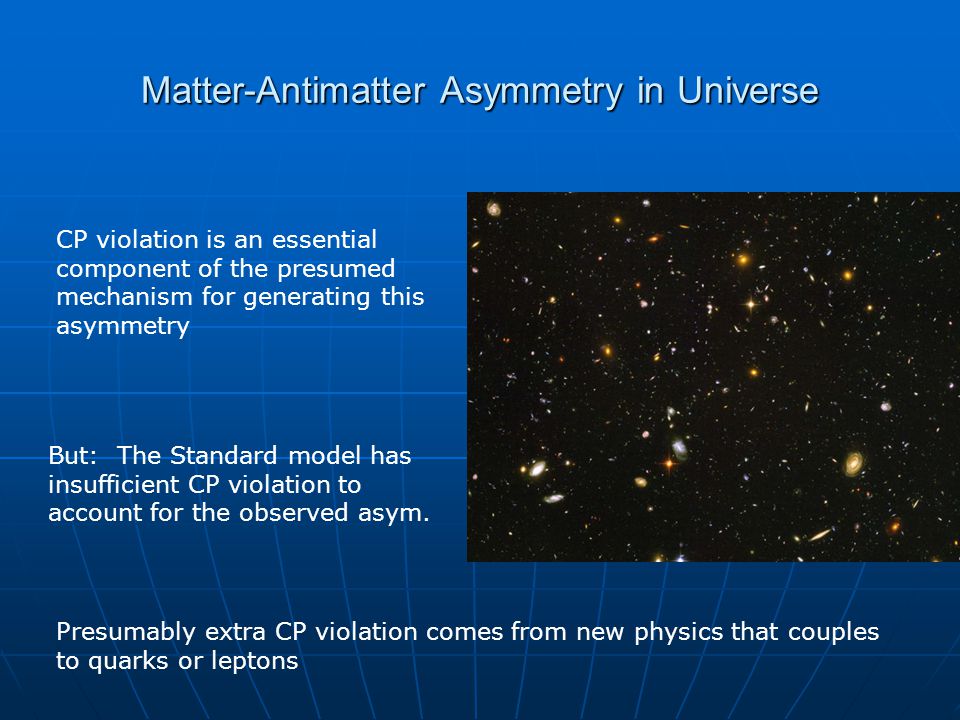 Matter-Antimatter Asymmetry in Universe

CP violation is an essential component of the presumed mechanism for generating this asymmetry

But:  The Standard model has insufficient CP violation to account for the observed asym.

Presumably extra CP violation comes from new physics that couples to quarks or leptons